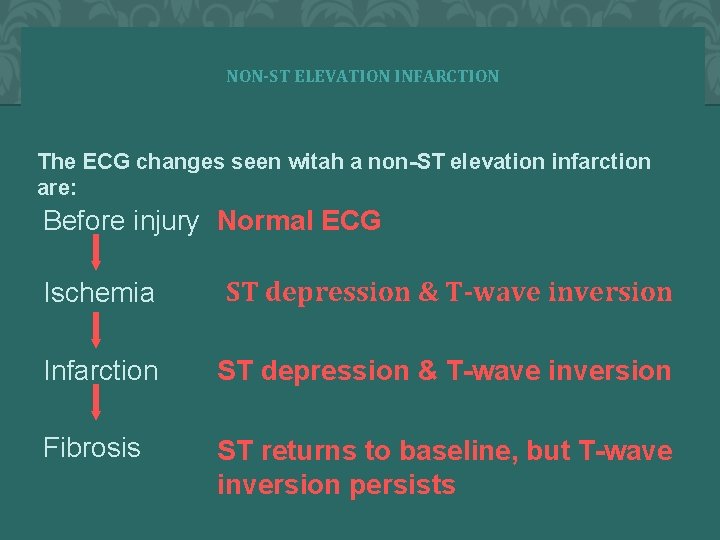 NON-ST ELEVATION INFARCTION

The ECG changes seen witah a non-ST elevation infarction are:

Before injury Normal ECG

Ischemia ST depression & T-wave inversion

Infarction ST depression & T-wave inversion

Fibrosis ST returns to baseline, but T-wave inversion persists